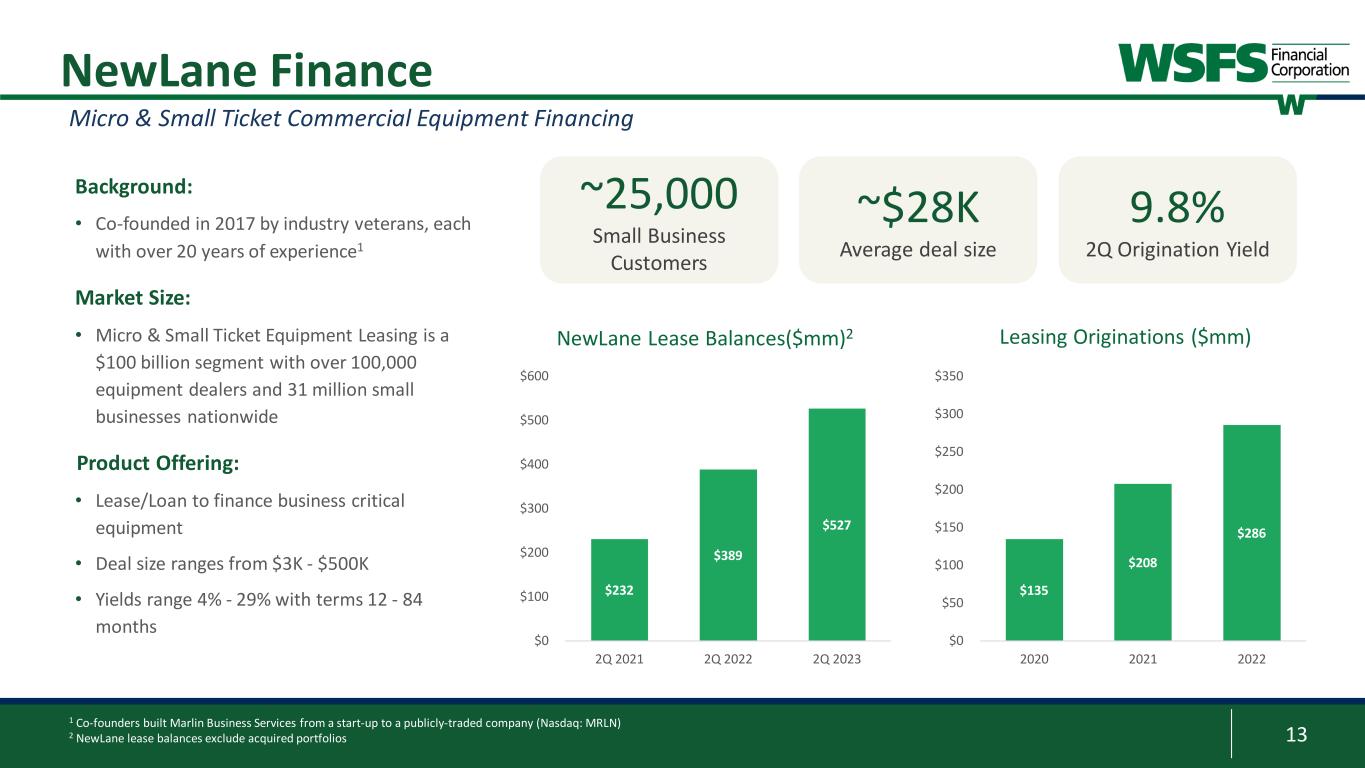 NewLane Finance

WSFS Financial Corporation

Micro & Small Ticket Commercial Equipment Financing

Background:

• Co-founded in 2017 by industry veterans, each with over 20 years of experience$^1$

Market Size:

• Micro & Small Ticket Equipment Leasing is a \$100 billion segment with over 100,000 equipment dealers and 31 million small businesses nationwide

Product Offering:

• Lease/Loan to finance business critical equipment

• Deal size ranges from \$3K - \$500K

• Yields range 4% - 29% with terms 12 - 84 months

~25,000
Small Business Customers

~\$28K
Average deal size

9.8%
2Q Origination Yield

NewLane Lease Balances(\$mm)$^2$

\$600
\$500
\$400
\$300
\$200
\$100
\$0

\$232
\$389
\$527

2Q 2021
2Q 2022
2Q 2023

Leasing Originations (\$mm)

\$350
\$300
\$250
\$200
\$150
\$100
\$50
\$0

\$135
\$208
\$286

2020
2021
2022

$^1$ Co-founders built Marlin Business Services from a start-up to a publicly-traded company (Nasdaq: MRLN)
$^2$ NewLane lease balances exclude acquired portfolios

13